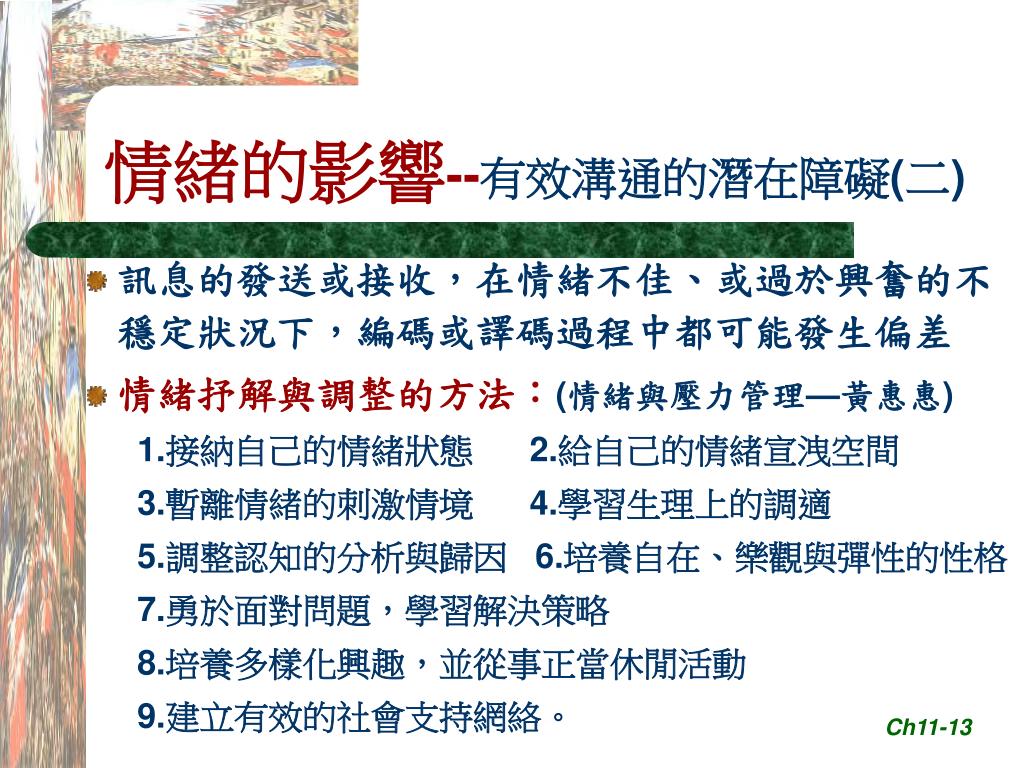 情緒的影響--有效溝通的潛在障礙(二)

訊息的發送或接收，在情緒不佳、或過於興奮的不穩定狀況下，編碼或譯碼過程中都可能發生偏差

情緒抒解與調整的方法：(情緒與壓力管理—黃惠惠)

1.接納自己的情緒狀態　2.給自己的情緒宣洩空間

3.暫離情緒的刺激情境　4.學習生理上的調適

5.調整認知的分析與歸因　6.培養自在、樂觀與彈性的性格

7.勇於面對問題，學習解決策略

8.培養多樣化興趣，並從事正當休閒活動

9.建立有效的社會支持網絡。

Ch11-13